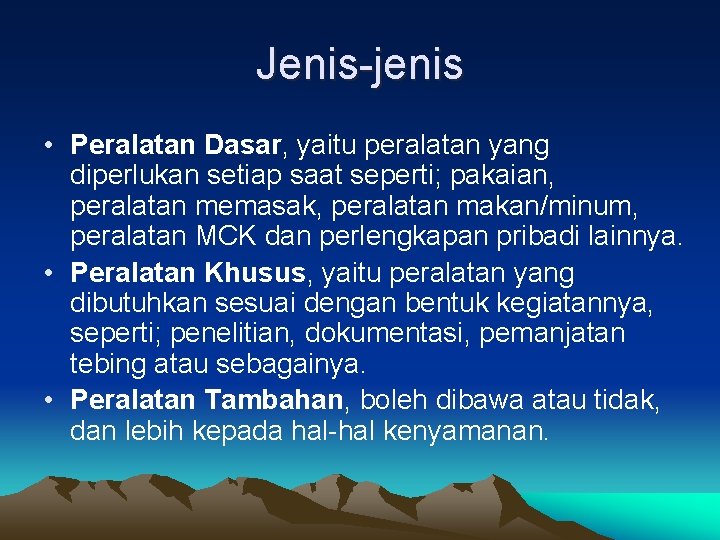 Jenis-jenis

• Peralatan Dasar, yaitu peralatan yang diperlukan setiap saat seperti; pakaian, peralatan memasak, peralatan makan/minum, peralatan MCK dan perlengkapan pribadi lainnya.
• Peralatan Khusus, yaitu peralatan yang dibutuhkan sesuai dengan bentuk kegiatannya, seperti; penelitian, dokumentasi, pemanjatan tebing atau sebagainya.
• Peralatan Tambahan, boleh dibawa atau tidak, dan lebih kepada hal-hal kenyamanan.